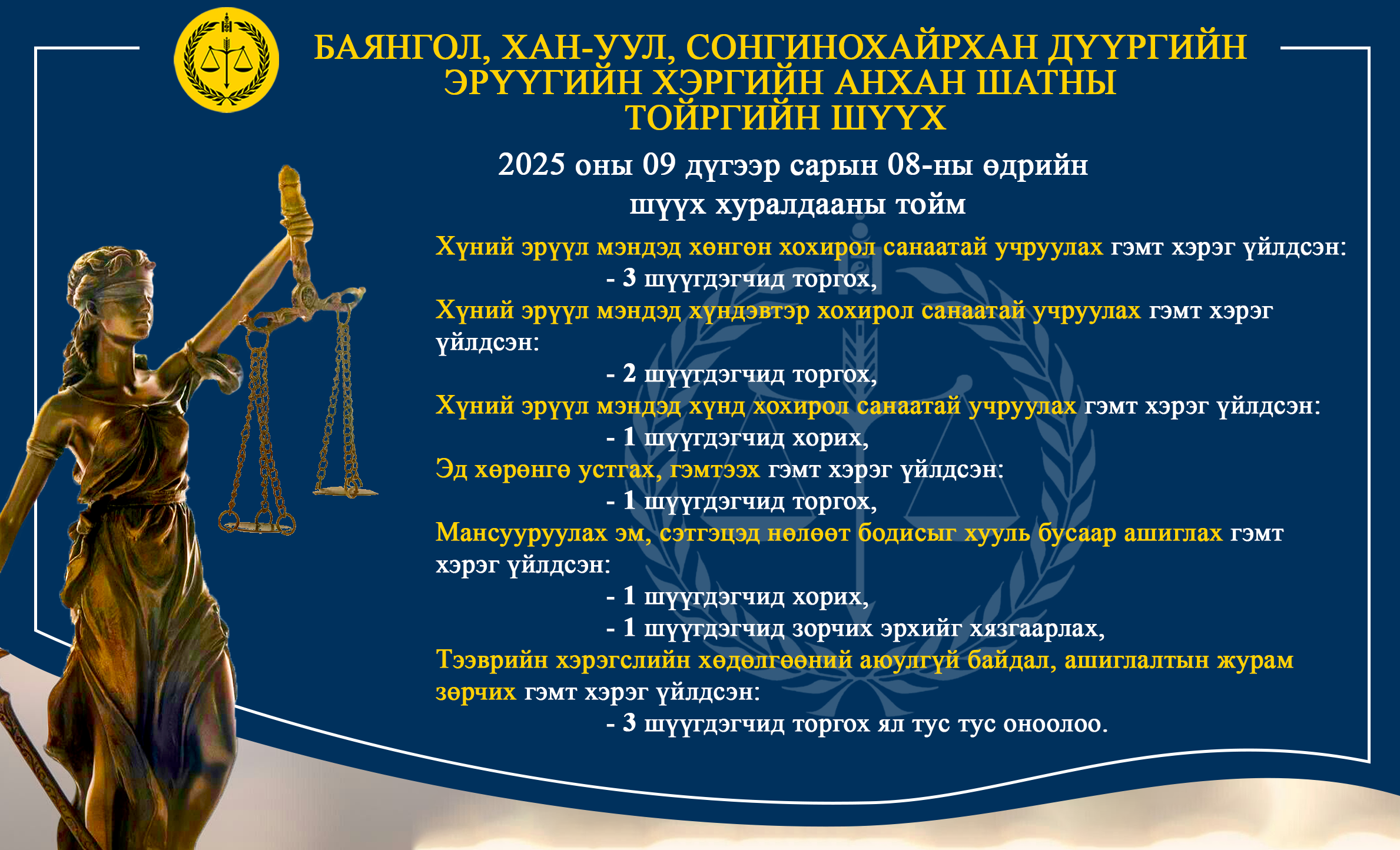 БАЯНГОЛ, ХАН-УУЛ, СОНГИНОХАЙРХАН ДҮҮРГИЙН ЭРҮҮГИЙН ХЭРГИЙН АНХАН ШАТНЫ ТОЙРГИЙН ШҮҮХ

2025 оны 09 дүгээр сарын 08-ны өдрийн шүүх хуралдааны тойм

Хүний эрүүл мэндэд хөнгөн хохирол санаатай учруулах гэмт хэрэг үйлдсэн:
- 3 шүүгдэгчид торгох,
Хүний эрүүл мэндэд хүндэвтэр хохирол санаатай учруулах гэмт хэрэг үйлдсэн:
- 2 шүүгдэгчид торгох,
Хүний эрүүл мэндэд хүнд хохирол санаатай учруулах гэмт хэрэг үйлдсэн:
- 1 шүүгдэгчид хорих,
Эд хөрөнгө устгах, гэмтээх гэмт хэрэг үйлдсэн:
- 1 шүүгдэгчид торгох,
Мансууруулах эм, сэтгэцэд нөлөөт бодисыг хууль бусаар ашиглах гэмт хэрэг үйлдсэн:
- 1 шүүгдэгчид хорих,
- 1 шүүгдэгчид зорчих эрхийг хязгаарлах,
Тээврийн хэрэгслийн хөдөлгөөний аюулгүй байдал, ашиглалтын журам зөрчих гэмт хэрэг үйлдсэн:
- 3 шүүгдэгчид торгох ял тус тус оноолоо.